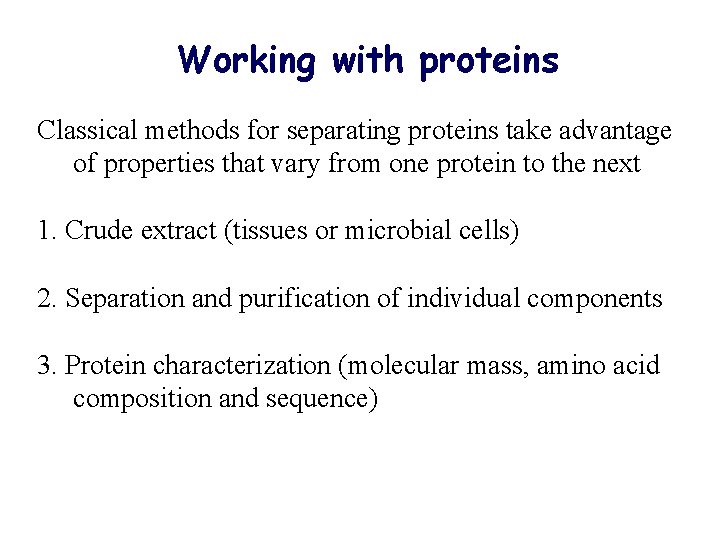 Working with proteins

Classical methods for separating proteins take advantage of properties that vary from one protein to the next

1. Crude extract (tissues or microbial cells)

2. Separation and purification of individual components

3. Protein characterization (molecular mass, amino acid composition and sequence)